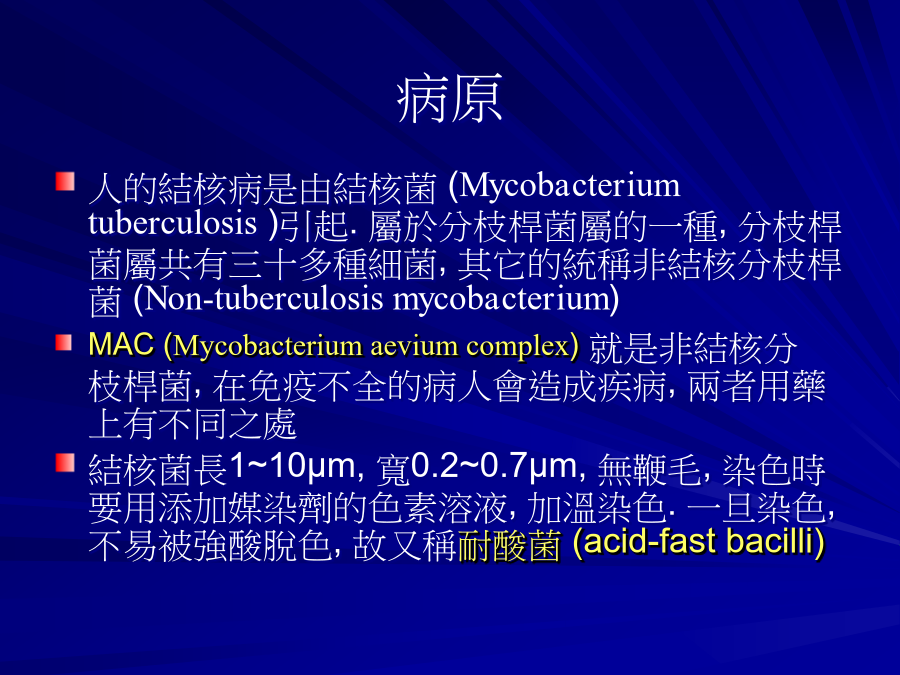 病原

人的結核病是由結核菌 (Mycobacterium tuberculosis )引起. 屬於分枝桿菌屬的一種, 分枝桿菌屬共有三十多種細菌, 其它的統稱非結核分枝桿菌 (Non-tuberculosis mycobacterium)

MAC (Mycobacterium aevium complex) 就是非結核分枝桿菌, 在免疫不全的病人會造成疾病, 兩者用藥上有不同之處

結核菌長1~10μm, 寬0.2~0.7μm, 無鞭毛, 染色時要用添加媒染劑的色素溶液, 加溫染色. 一旦染色, 不易被強酸脫色, 故又稱耐酸菌 (acid-fast bacilli)